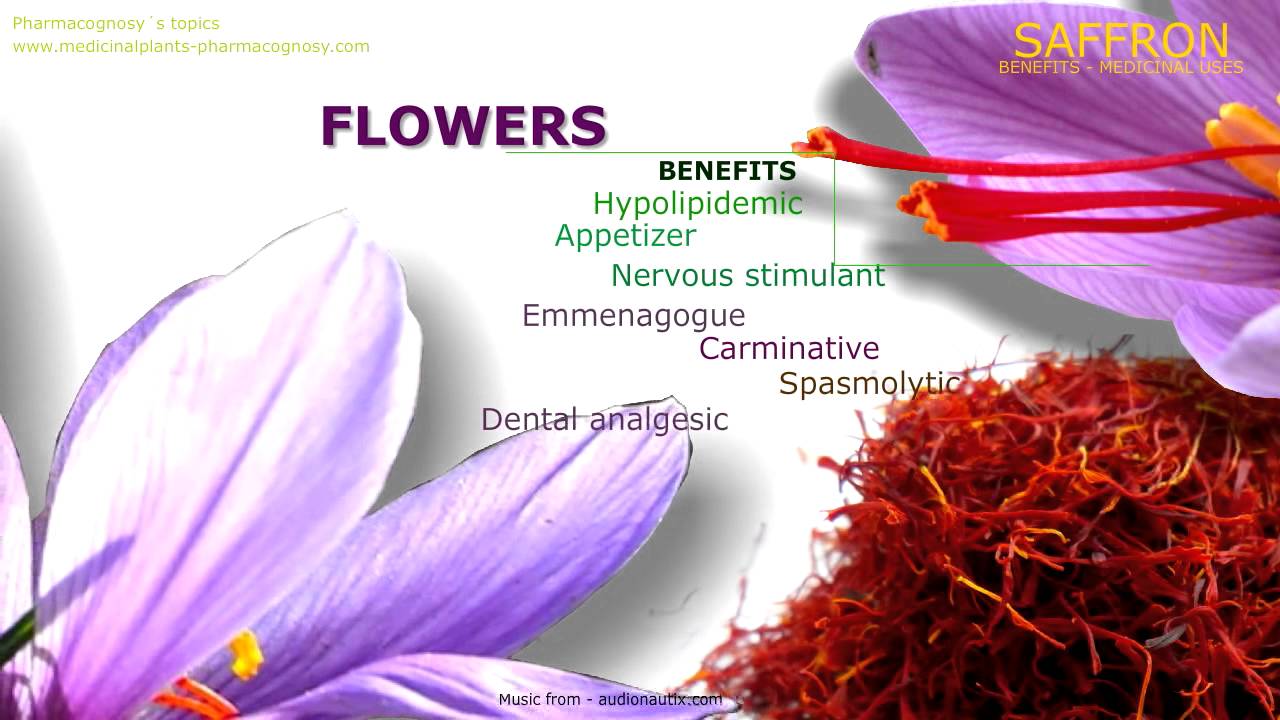 Pharmacognosy´s topics
www.medicinalplants-pharmacognosy.com

SAFFRON
BENEFITS - MEDICINAL USES

FLOWERS

BENEFITS
Hypolipidemic
Appetizer
Nervous stimulant
Emmenagogue
Carminative
Spasmolytic
Dental analgesic

Music from - audionautix.com